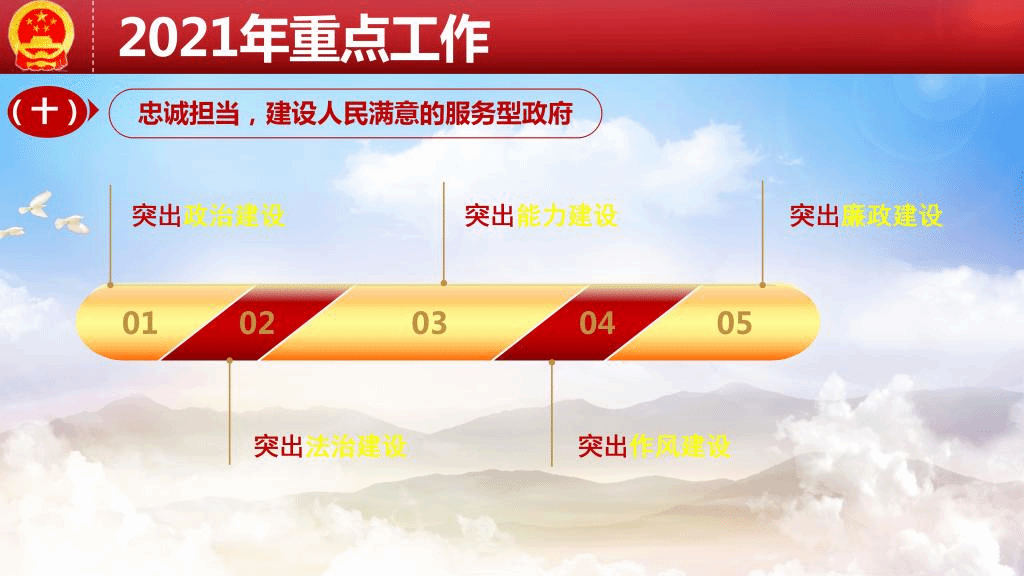 2021年重点工作

（十）

忠诚担当，建设人民满意的服务型政府

突出政治建设

突出能力建设

突出廉政建设

01

02

03

04

05

突出法治建设

突出作风建设